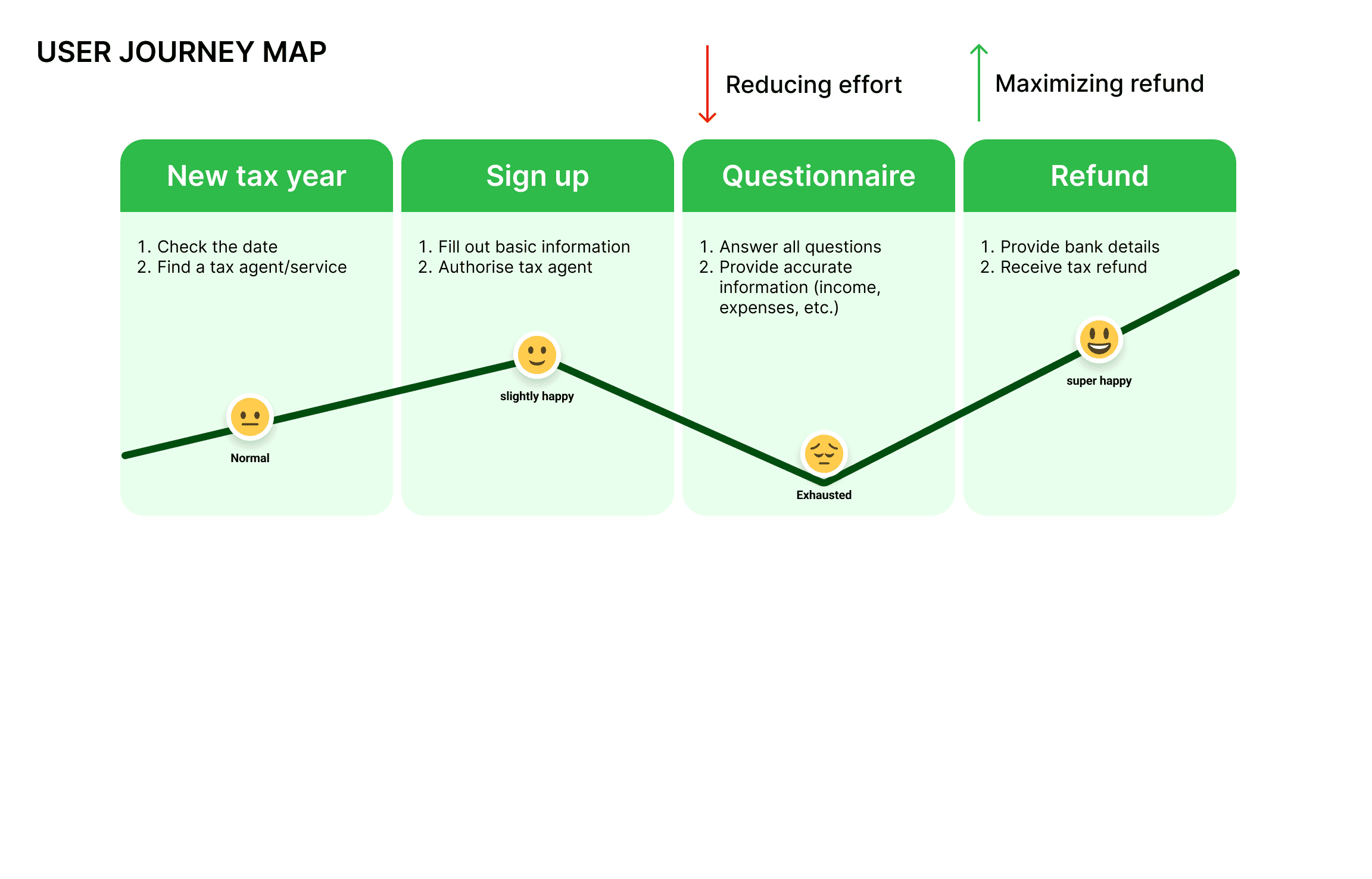 USER JOURNEY MAP

Reducing effort

Maximizing refund

New tax year

1. Check the date
2. Find a tax agent/service

Normal

Sign up

1. Fill out basic information
2. Authorise tax agent

slightly happy

Questionnaire

1. Answer all questions
2. Provide accurate information (income, expenses, etc.)

Exhausted

Refund

1. Provide bank details
2. Receive tax refund

super happy